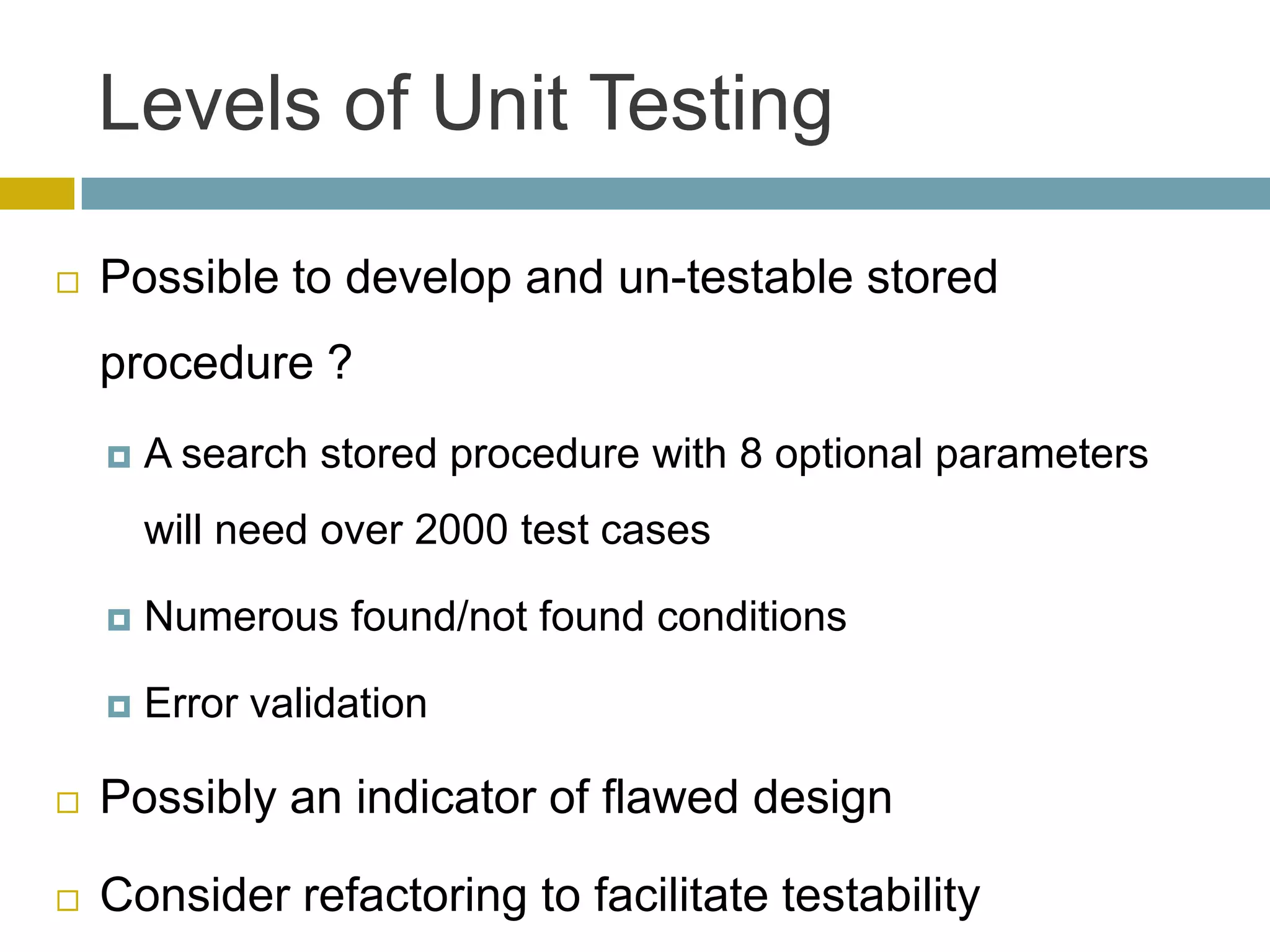 Levels of Unit Testing

Possible to develop and un-testable stored procedure ?

A search stored procedure with 8 optional parameters will need over 2000 test cases

Numerous found/not found conditions

Error validation

Possibly an indicator of flawed design

Consider refactoring to facilitate testability